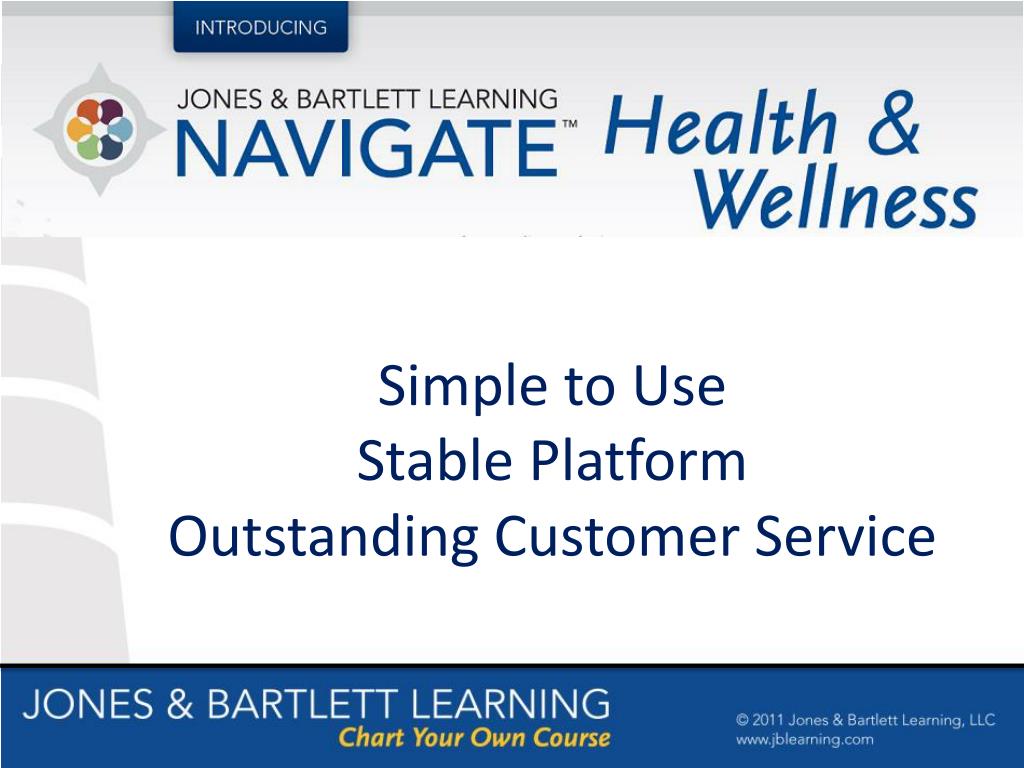 INTRODUCING

JONES & BARTLETT LEARNING
NAVIGATE™ Health & Wellness

Simple to Use
Stable Platform
Outstanding Customer Service

JONES & BARTLETT LEARNING
Chart Your Own Course

© 2011 Jones & Bartlett Learning, LLC
www.jblearning.com